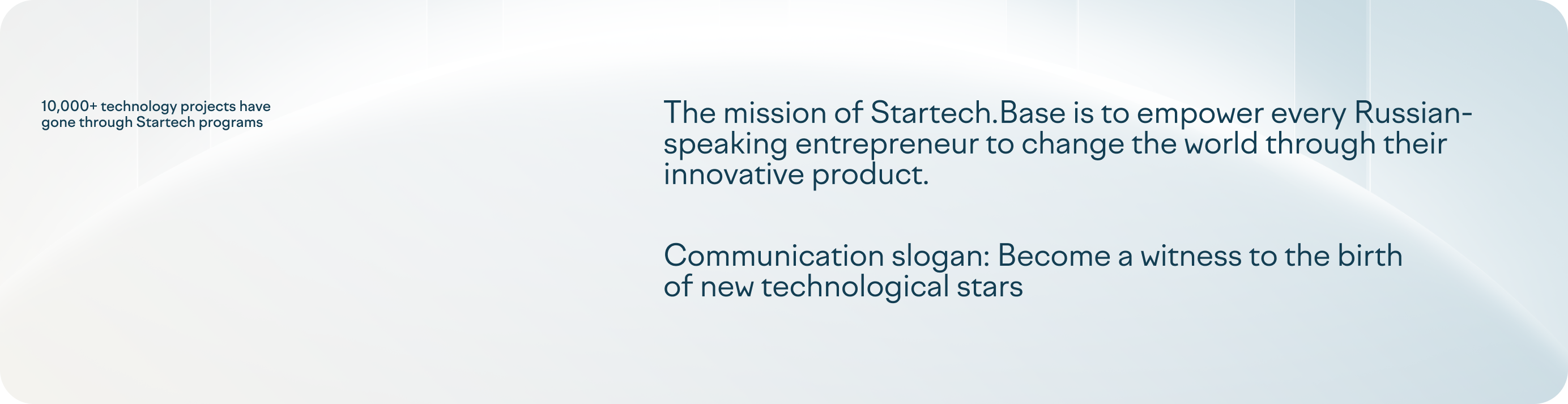 10,000+ technology projects have gone through Startech programs

The mission of Startech.Base is to empower every Russian-speaking entrepreneur to change the world through their innovative product.

Communication slogan: Become a witness to the birth of new technological stars